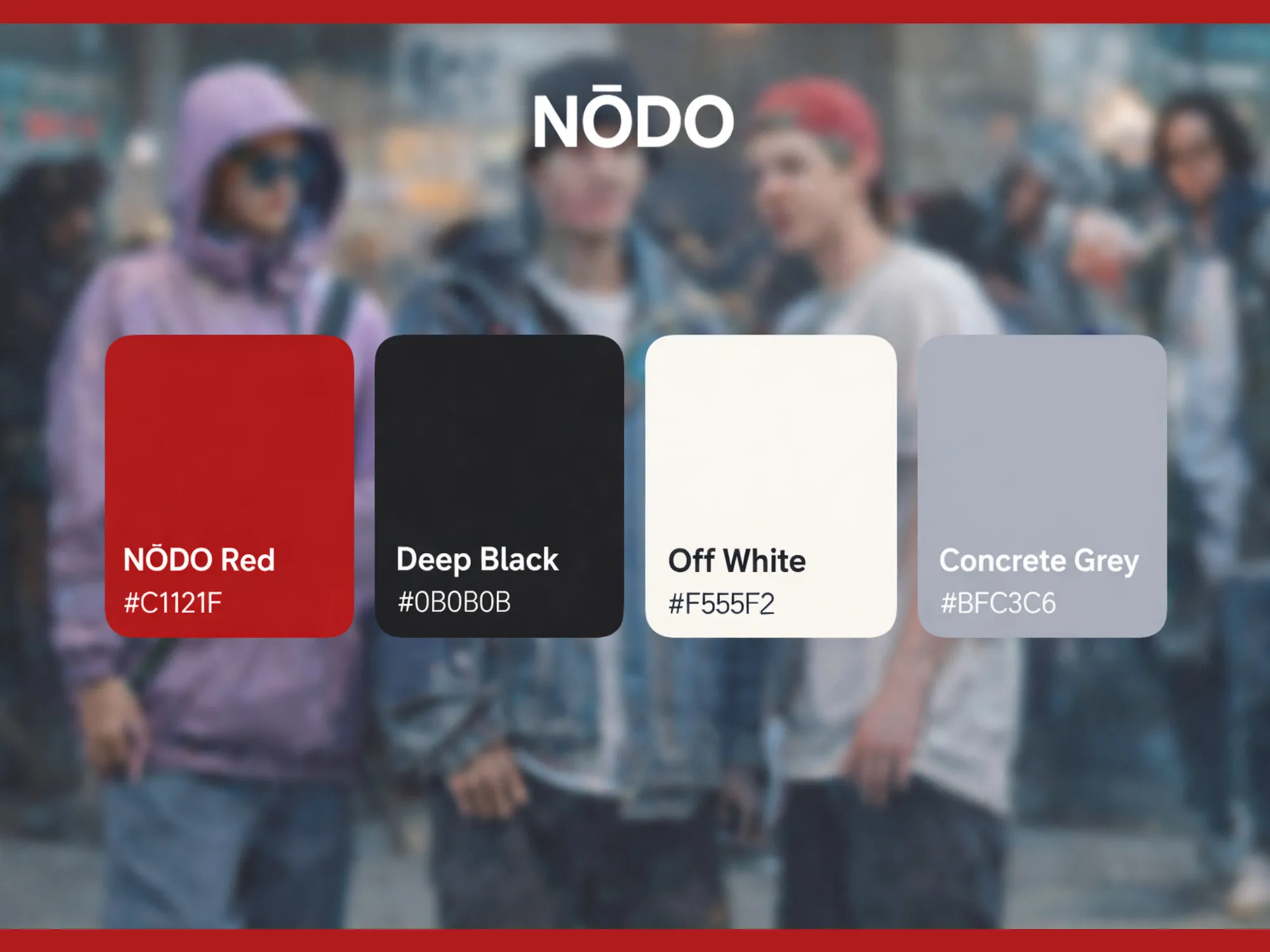 NŌDO

NŌDO Red
#C1121F

Deep Black
#0B0B0B

Off White
#F555F2

Concrete Grey
#BFC3C6